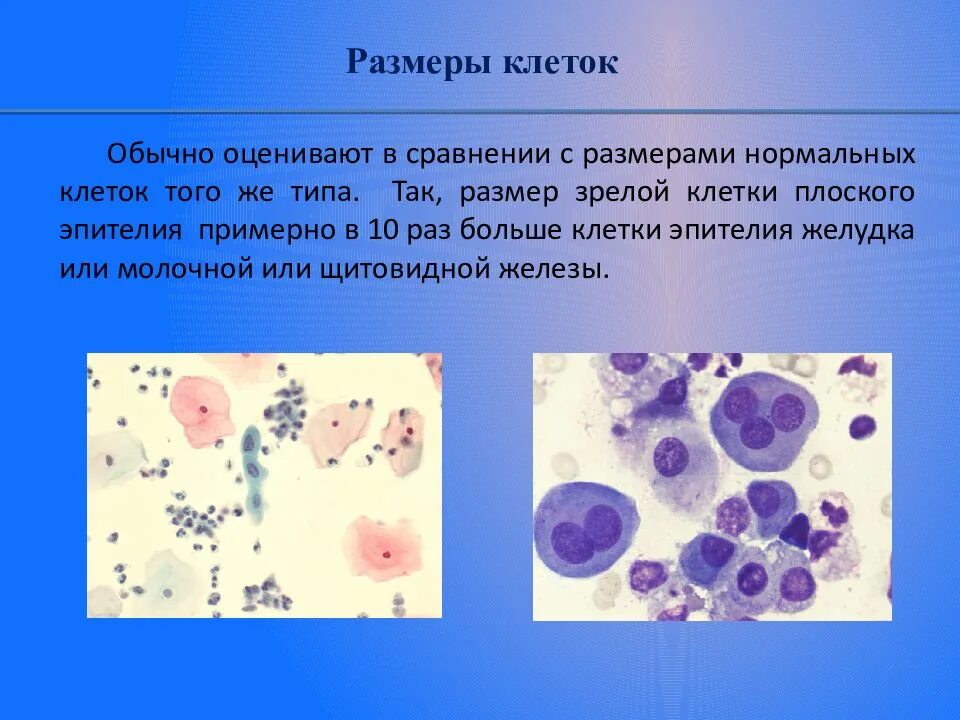 Размеры клеток

Обычно оценивают в сравнении с размерами нормальных клеток того же типа. Так, размер зрелой клетки плоского эпителия примерно в 10 раз больше клетки эпителия желудка или молочной или щитовидной железы.